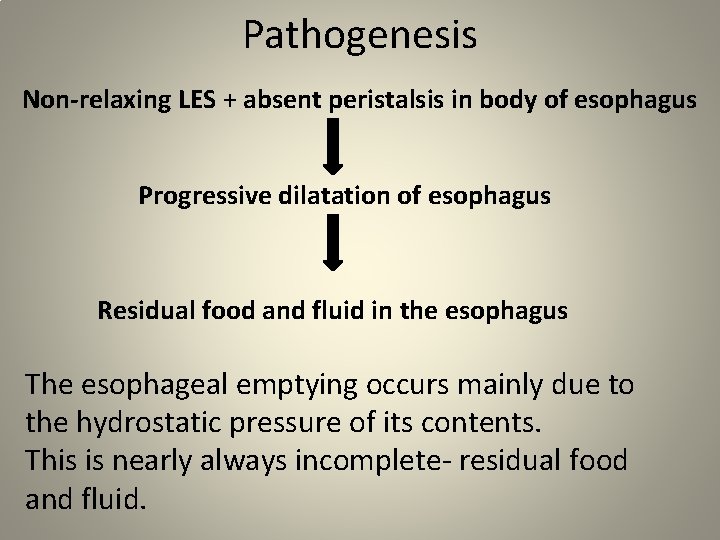 Pathogenesis

Non-relaxing LES + absent peristalsis in body of esophagus

Progressive dilatation of esophagus

Residual food and fluid in the esophagus

The esophageal emptying occurs mainly due to the hydrostatic pressure of its contents.
This is nearly always incomplete- residual food and fluid.